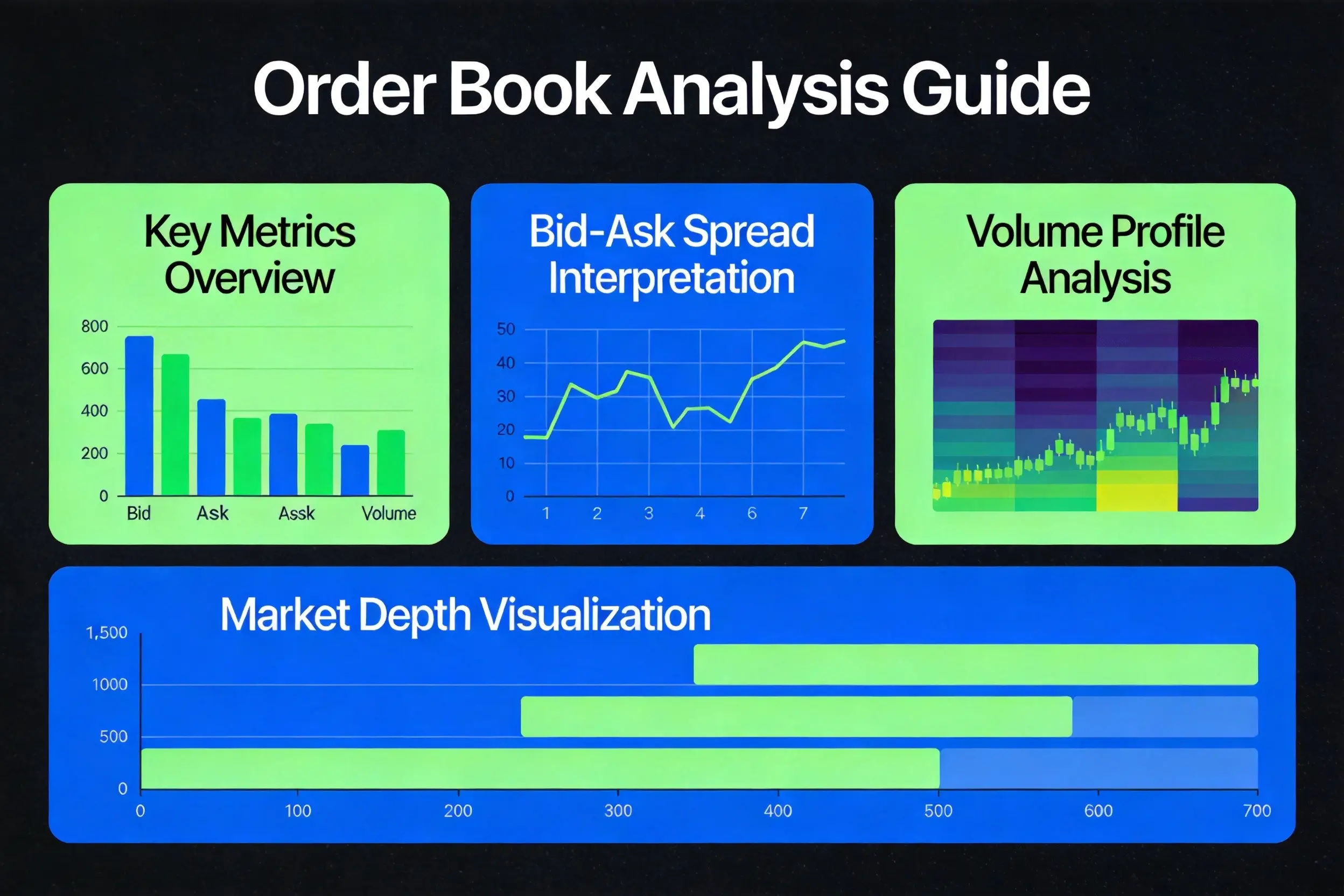 Order Book Analysis Guide

Key Metrics Overview

800
600
400
200
0
Bid
Ask
Assk
Volume

Bid-Ask Spread Interpretation

50
40
30
20
10
0
1
2
3
4
6
7

Volume Profile Analysis

Market Depth Visualization

1,500
1000
500
0
0
100
200
300
400
500
600
700